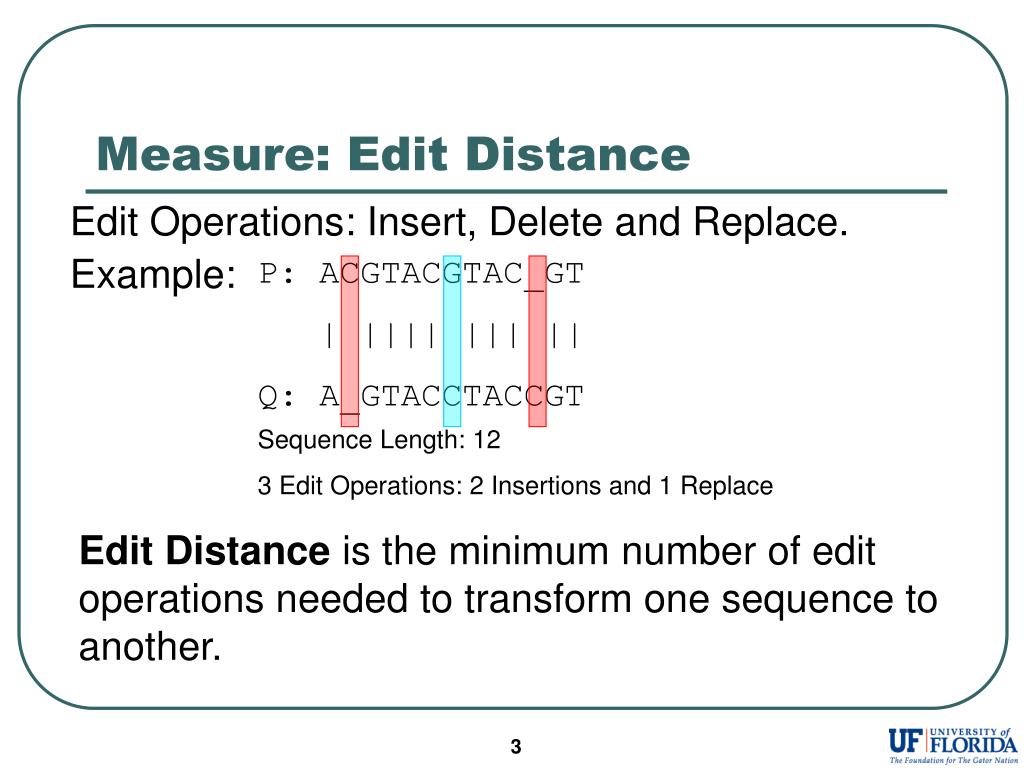 Measure: Edit Distance

Edit Operations: Insert, Delete and Replace.

Example: P: ACGTACGTAC_GT

| |||| ||| ||

Q: A_GTACCTACCGT

Sequence Length: 12

3 Edit Operations: 2 Insertions and 1 Replace

**Edit Distance** is the minimum number of edit operations needed to transform one sequence to another.

3

UF UNIVERSITY of FLORIDA
The Foundation for The Gator Nation